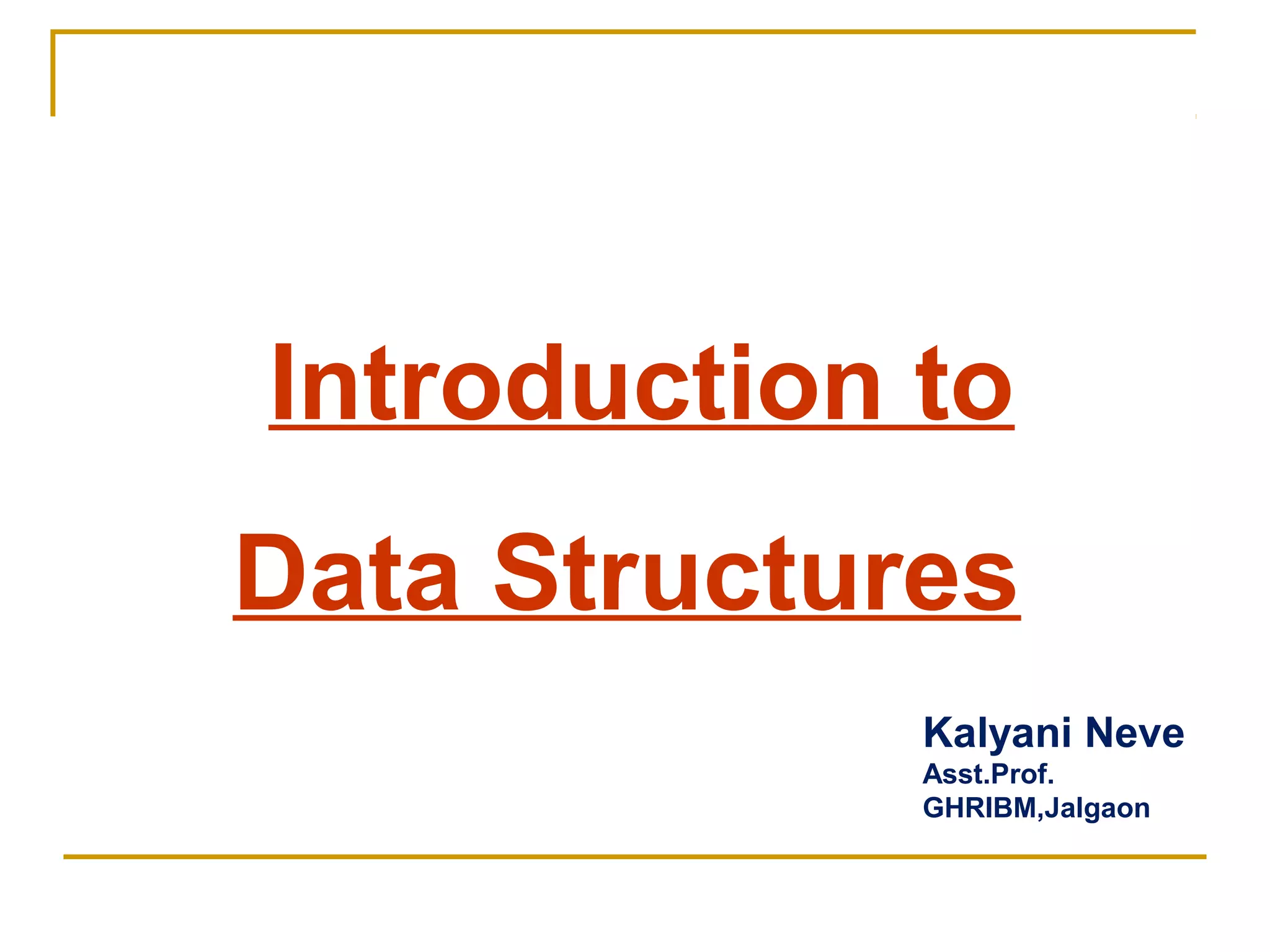 Introduction to

Data Structures

Kalyani Neve
Asst.Prof.
GHRIBM,Jalgaon